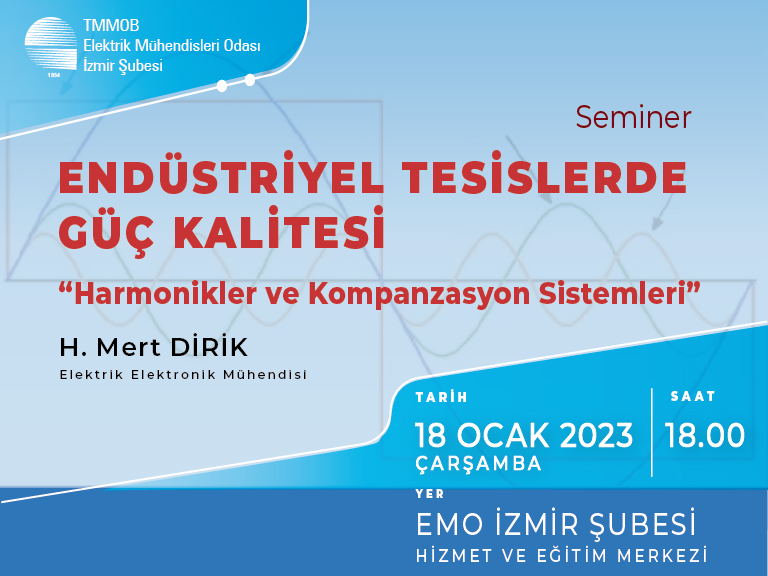 1954

TMMOB
Elektrik Mühendisleri Odası
İzmir Şubesi

Seminer

ENDÜSTRİYEL TESİSLERDE GÜÇ KALİTESİ

“Harmonikler ve Kompanzasyon Sistemleri”

H. Mert DİRİK
Elektrik Elektronik Mühendisi

TARİH
18 OCAK 2023
ÇARŞAMBA

SAAT
18.00

YER
EMO İZMİR ŞUBESİ
HİZMET VE EĞİTİM MERKEZİ